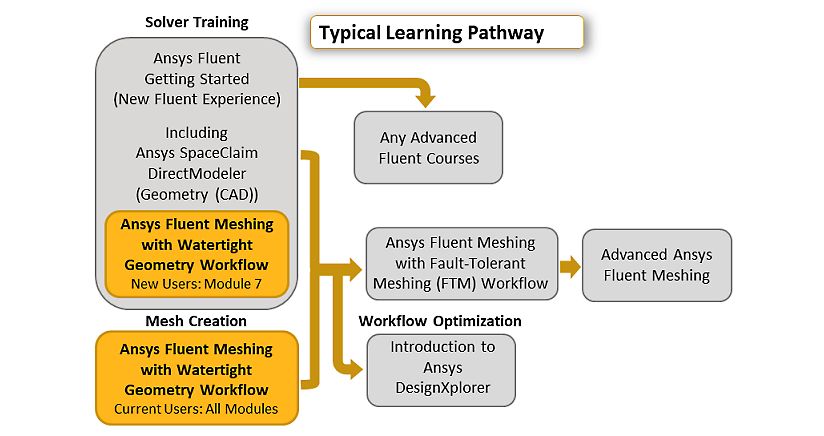 Typical Learning Pathway

Solver Training

Ansys Fluent Getting Started (New Fluent Experience)

Including Ansys SpaceClaim DirectModeler (Geometry (CAD))

Ansys Fluent Meshing with Watertight Geometry Workflow
New Users: Module 7

Mesh Creation

Ansys Fluent Meshing with Watertight Geometry Workflow
Current Users: All Modules

Any Advanced Fluent Courses

Ansys Fluent Meshing with Fault-Tolerant Meshing (FTM) Workflow

Advanced Ansys Fluent Meshing

Workflow Optimization

Introduction to Ansys DesignXplorer